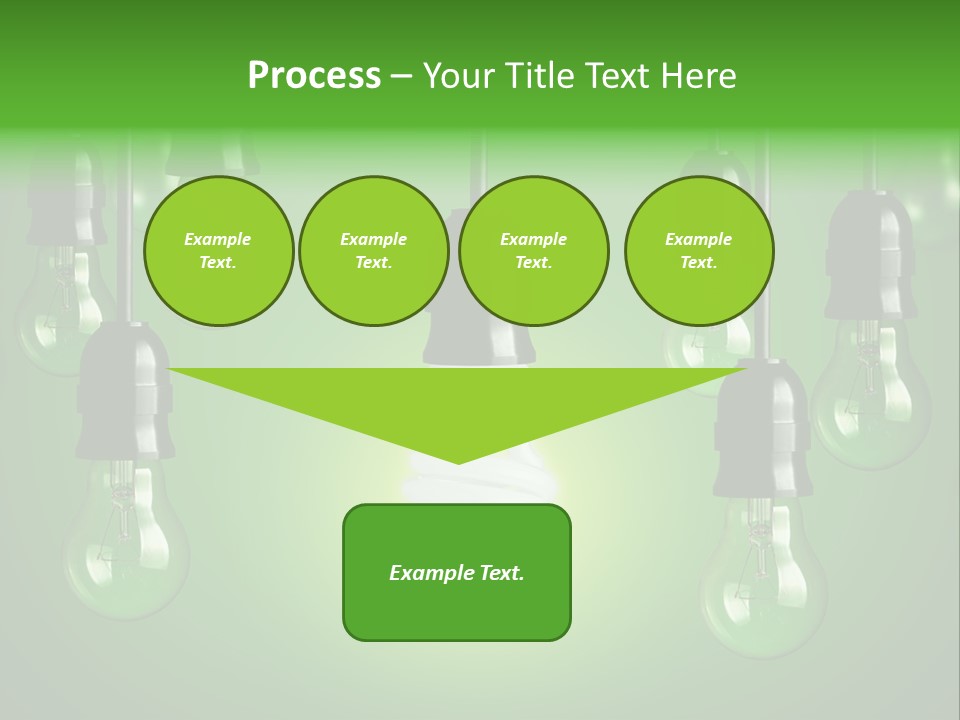 Process – Your Title Text Here

Example Text.

Example Text.

Example Text.

Example Text.

Example Text.